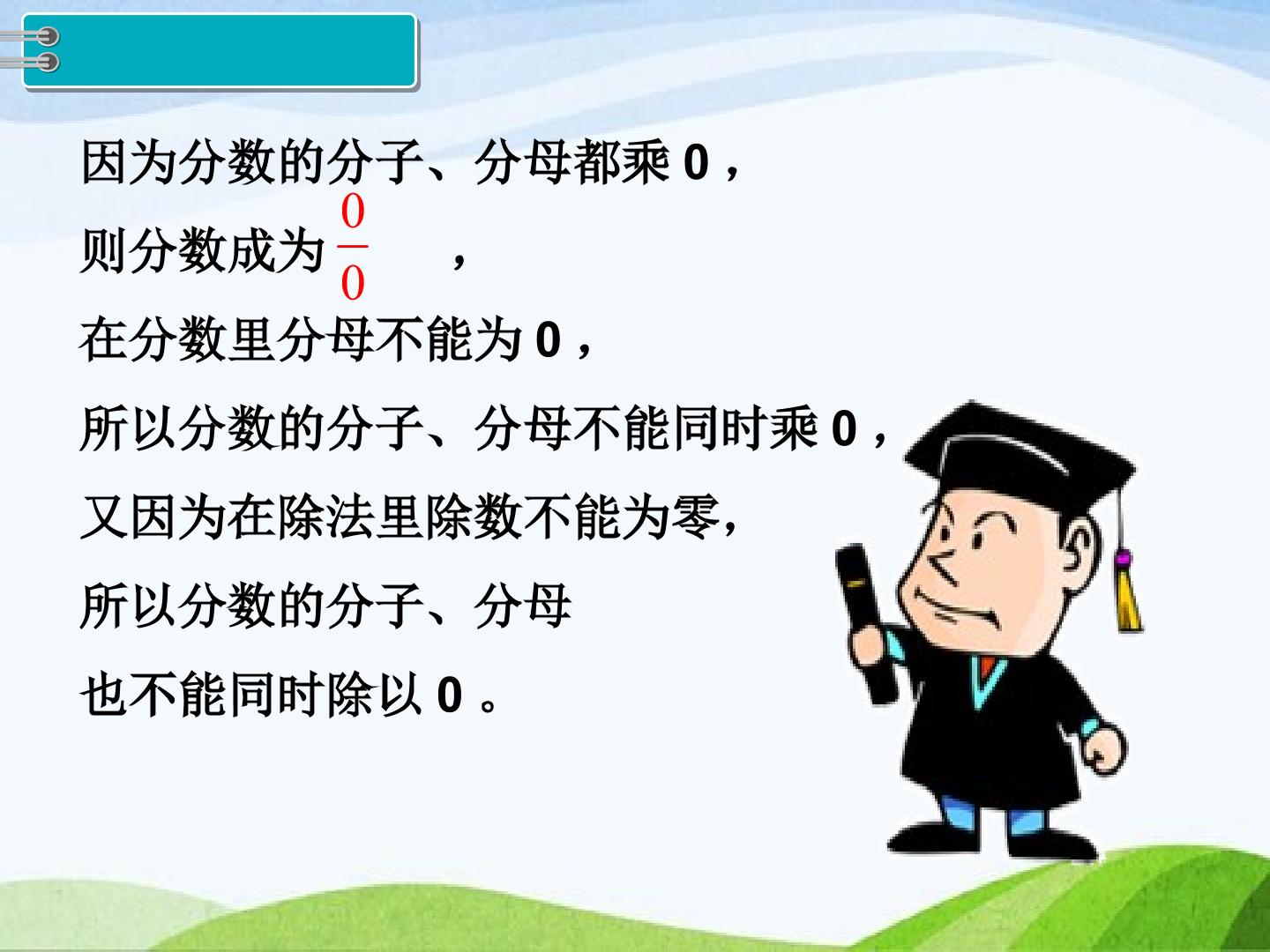 因为分数的分子、分母都乘 0，

则分数成为 $\frac{0}{0}$ ，

在分数里分母不能为 0，

所以分数的分子、分母不能同时乘 0，

又因为在除法里除数不能为零，

所以分数的分子、分母

也不能同时除以 0 。